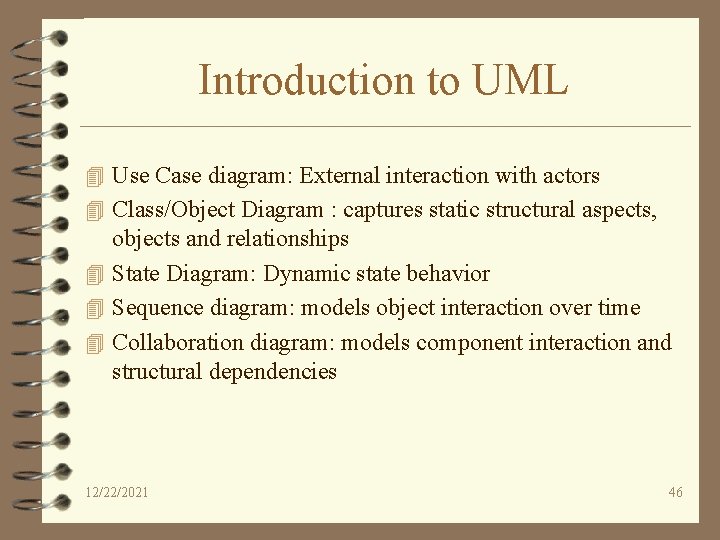 Introduction to UML

Use Case diagram: External interaction with actors

Class/Object Diagram : captures static structural aspects, objects and relationships

State Diagram: Dynamic state behavior

Sequence diagram: models object interaction over time

Collaboration diagram: models component interaction and structural dependencies

12/22/2021

46